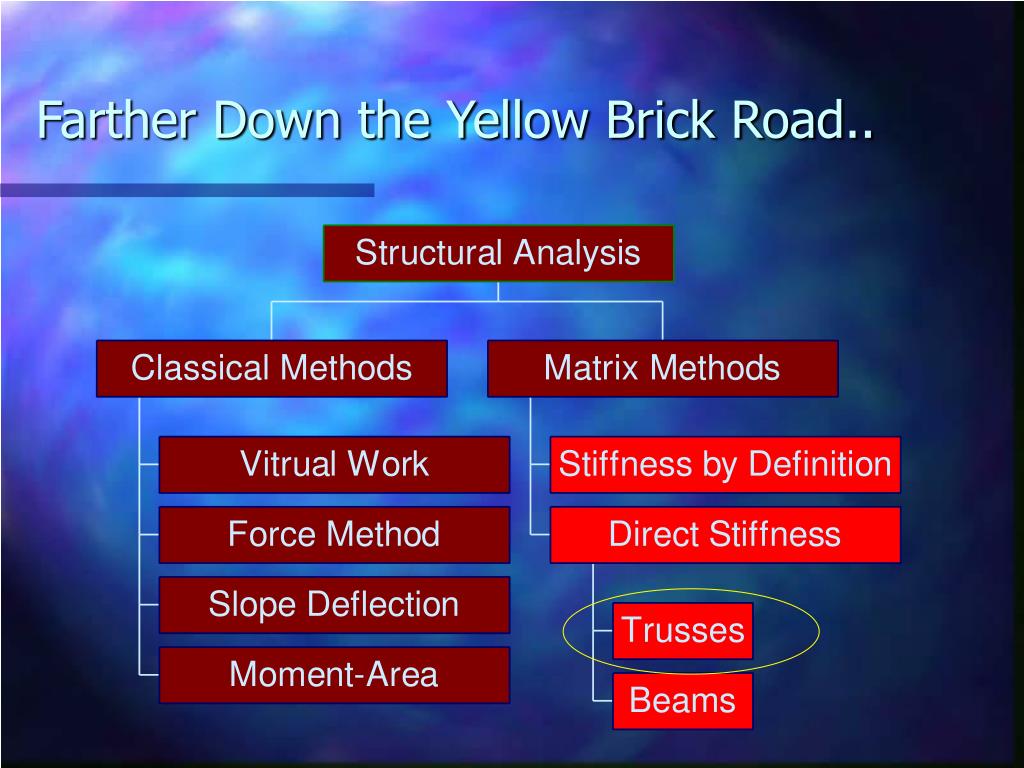 Farther Down the Yellow Brick Road..

Structural Analysis

Classical Methods

Vitrual Work

Force Method

Slope Deflection

Moment-Area

Matrix Methods

Stiffness by Definition

Direct Stiffness

Trusses

Beams